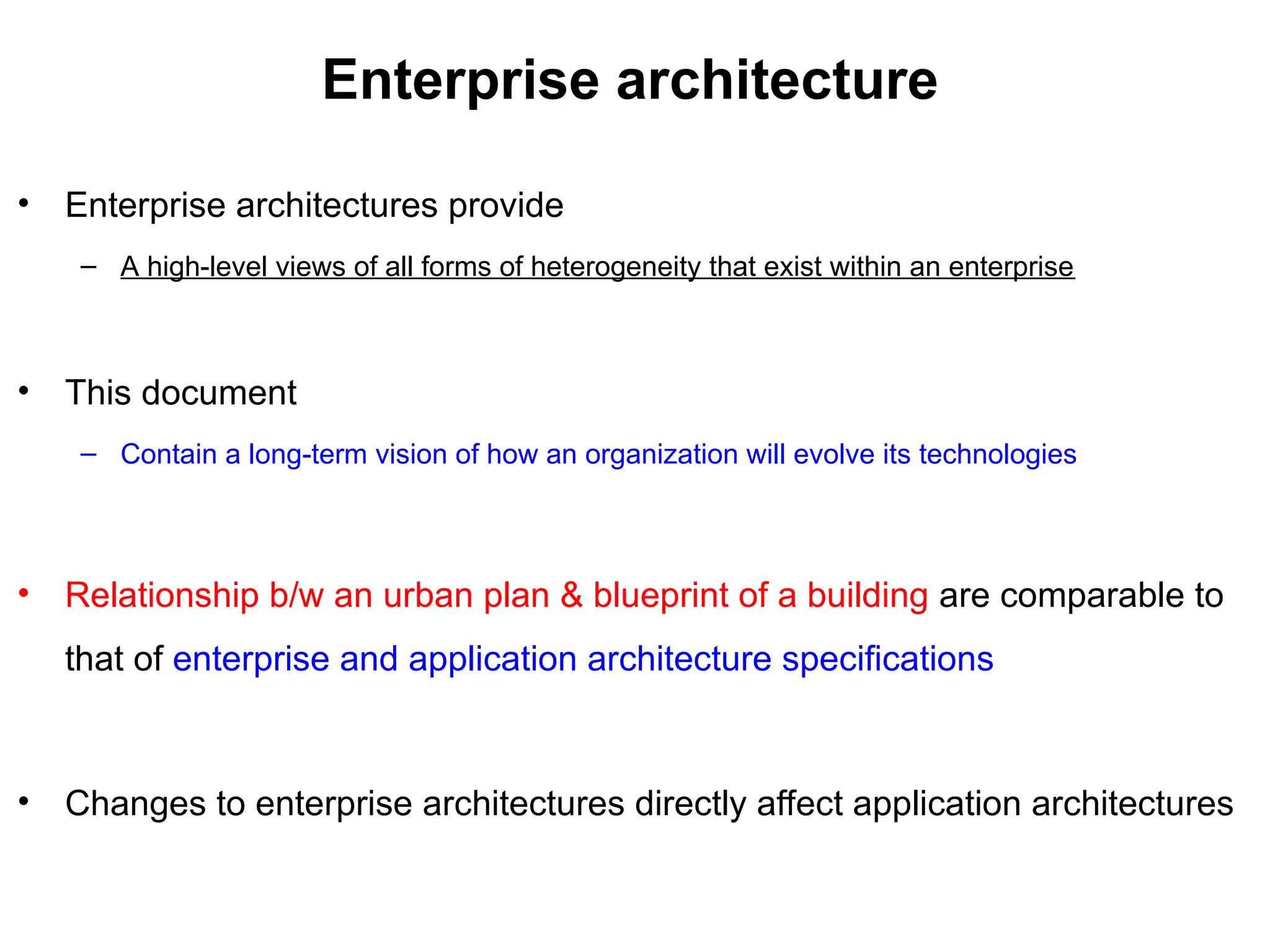 Enterprise architecture

• Enterprise architectures provide

– A high-level views of all forms of heterogeneity that exist within an enterprise

• This document

– Contain a long-term vision of how an organization will evolve its technologies

• Relationship b/w an urban plan & blueprint of a building are comparable to that of enterprise and application architecture specifications

• Changes to enterprise architectures directly affect application architectures